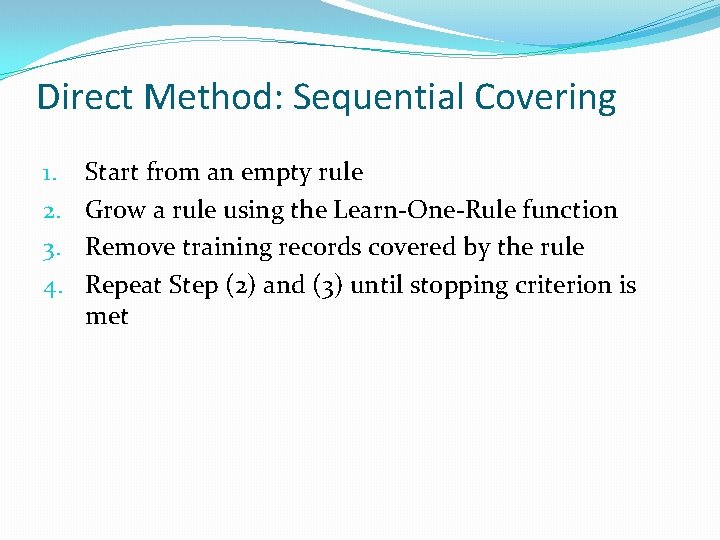 Direct Method: Sequential Covering

1. Start from an empty rule
2. Grow a rule using the Learn-One-Rule function
3. Remove training records covered by the rule
4. Repeat Step (2) and (3) until stopping criterion is met